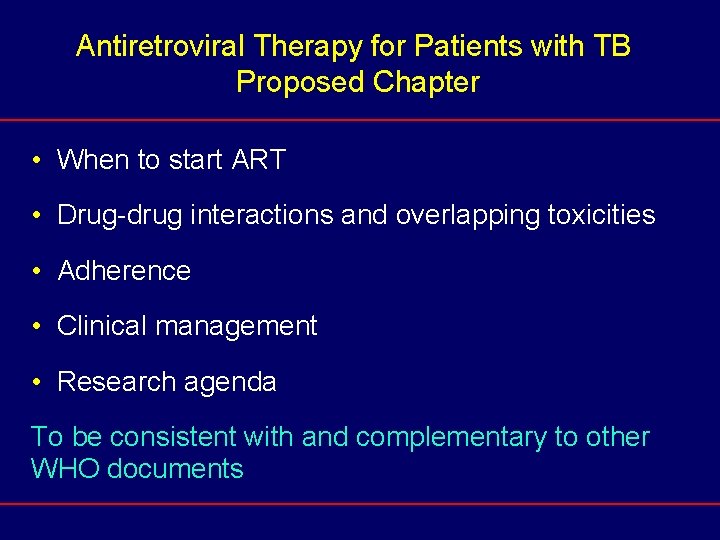 Antiretroviral Therapy for Patients with TB
Proposed Chapter

• When to start ART
• Drug-drug interactions and overlapping toxicities
• Adherence
• Clinical management
• Research agenda

To be consistent with and complementary to other WHO documents